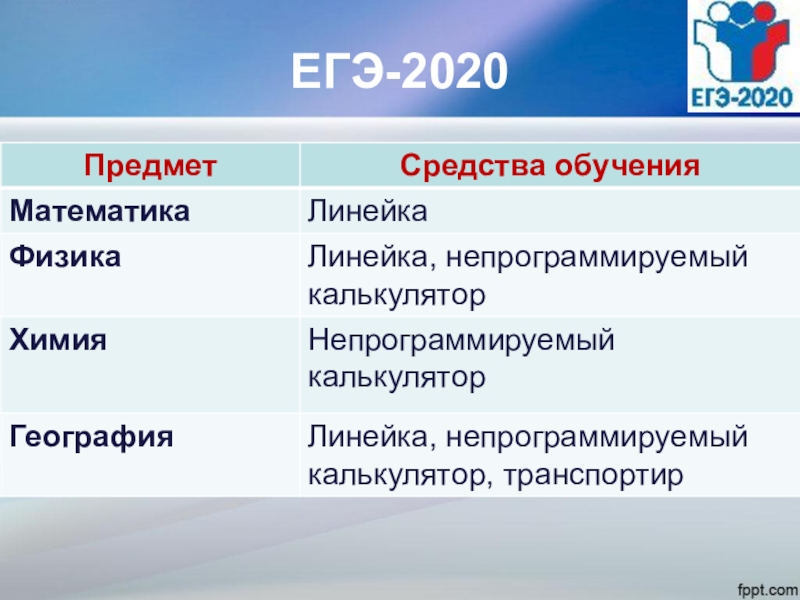 ЕГЭ-2020

ЕГЭ-2020

| Предмет | Средства обучения |
|---|---|
| Математика | Линейка |
| Физика | Линейка, непрограммируемый калькулятор |
| Химия | Непрограммируемый калькулятор |
| География | Линейка, непрограммируемый калькулятор, транспортир |

fppt.com